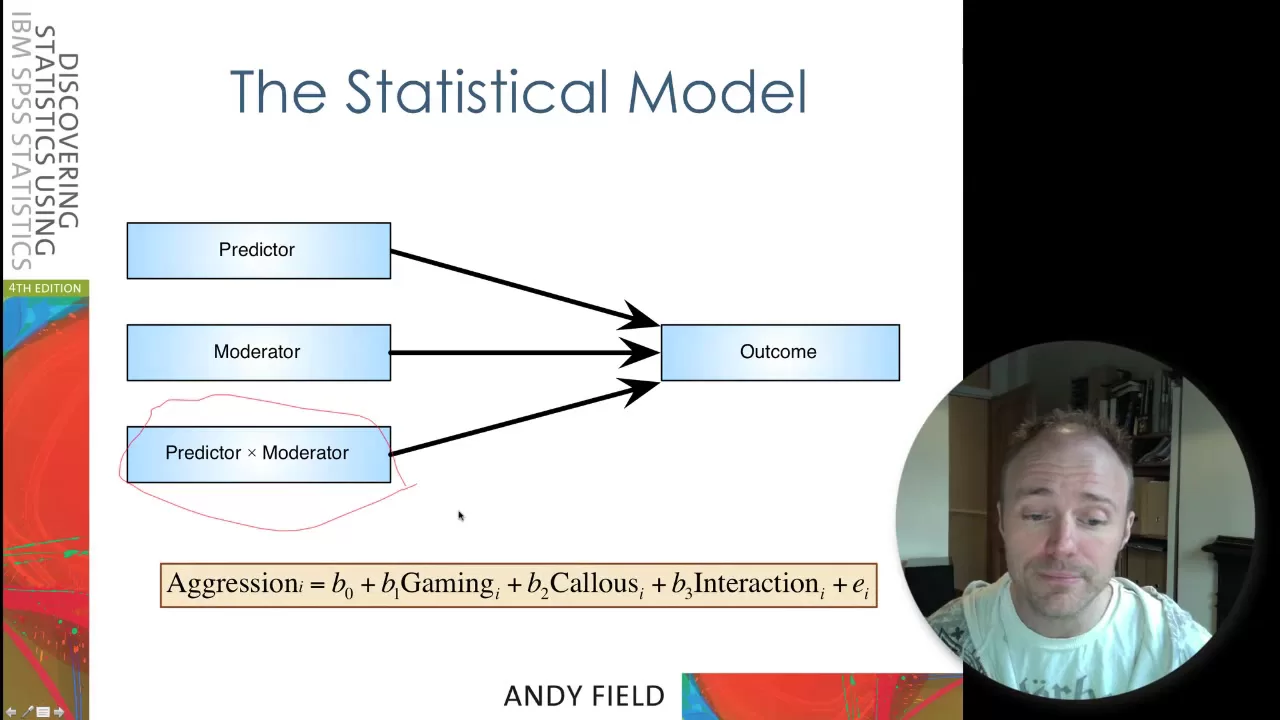 DISCOVERING STATISTICS USING IBM SPSS STATISTICS

4TH EDITION

The Statistical Model

Predictor

Moderator

Predictor × Moderator

Outcome

$\text{Aggression}_i = b_0 + b_1\text{Gaming}_i + b_2\text{Callous}_i + b_3\text{Interaction}_i + e_i$

ANDY FIELD